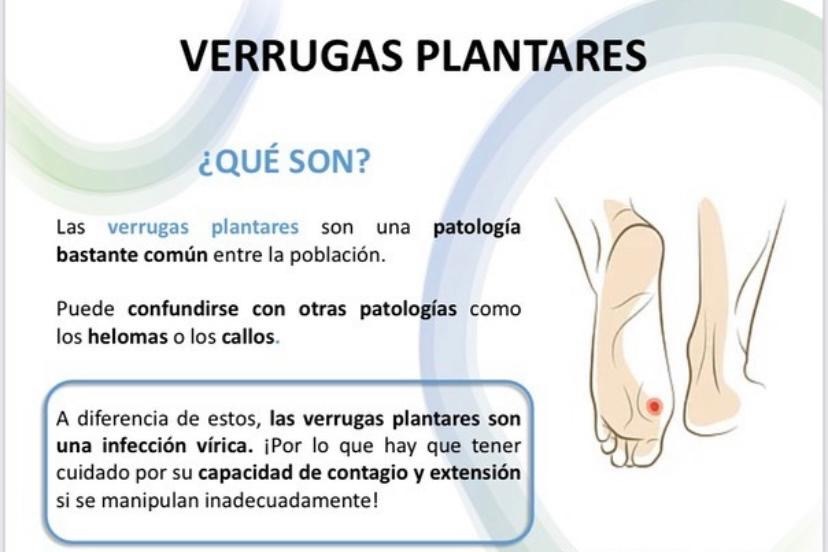 VERRUGAS PLANTARES

¿QUÉ SON?

Las verrugas plantares son una patología bastante común entre la población.

Puede confundirse con otras patologías como los helomas o los callos.

A diferencia de estos, las verrugas plantares son una infección vírica. ¡Por lo que hay que tener cuidado por su capacidad de contagio y extensión si se manipulan inadecuadamente!